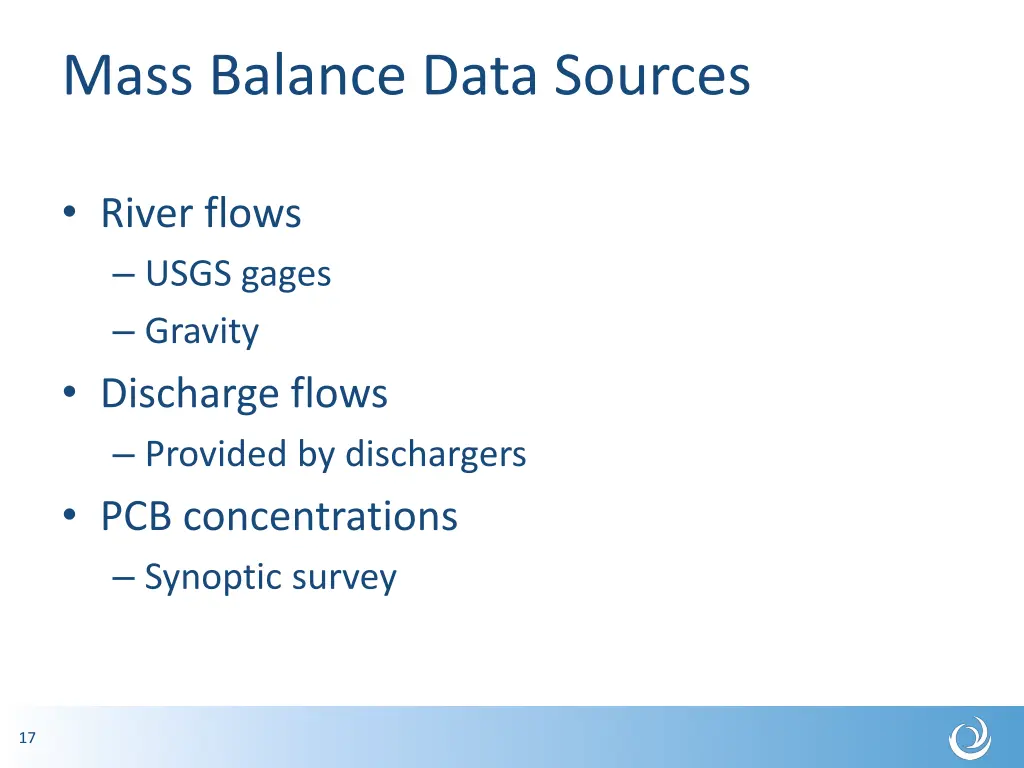 Mass Balance Data Sources

• River flows
– USGS gages
– Gravity
• Discharge flows
– Provided by dischargers
• PCB concentrations
– Synoptic survey

17